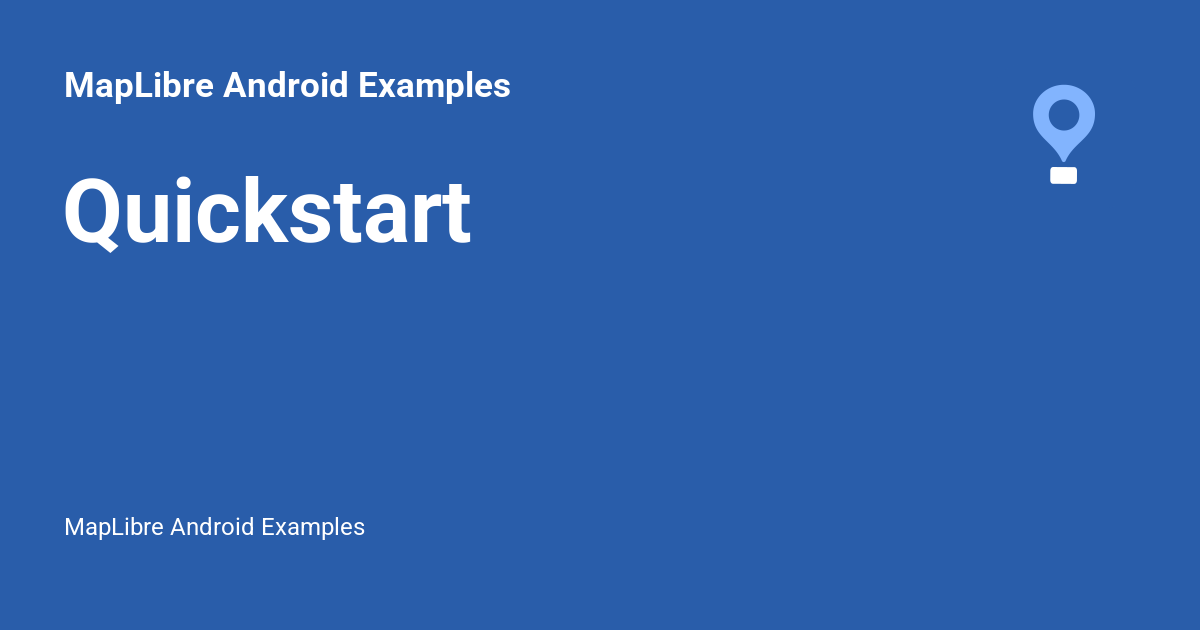 MapLibre Android Examples

Quickstart

MapLibre Android Examples